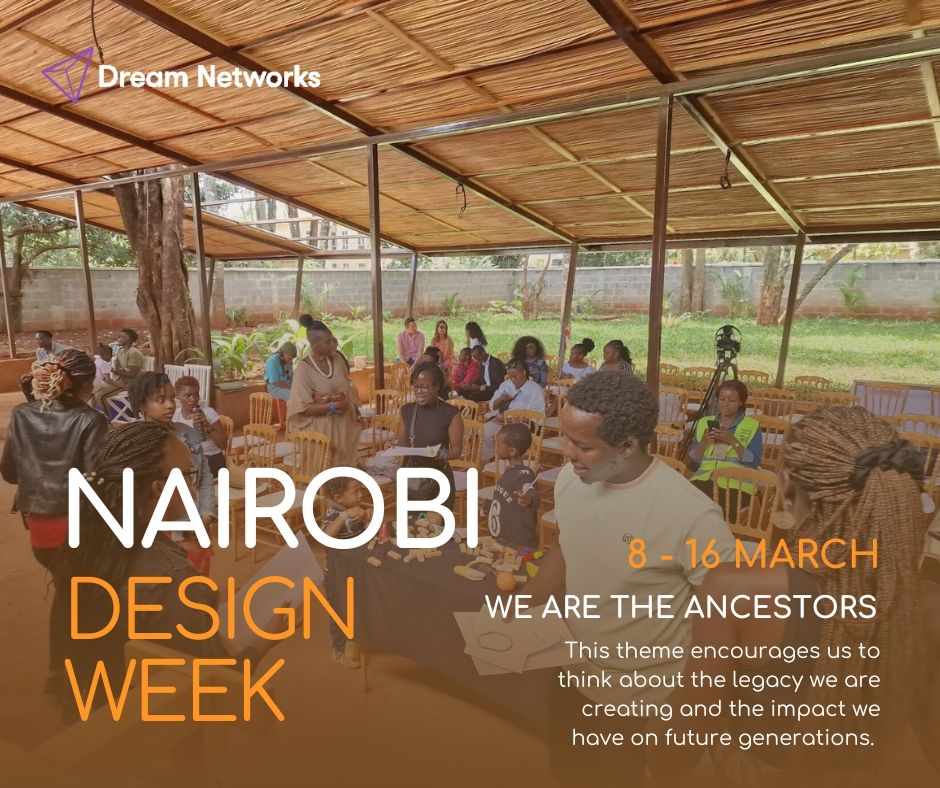 Dream Networks

NAIROBI
DESIGN
WEEK

8 - 16 MARCH

WE ARE THE ANCESTORS

This theme encourages us to think about the legacy we are creating and the impact we have on future generations.